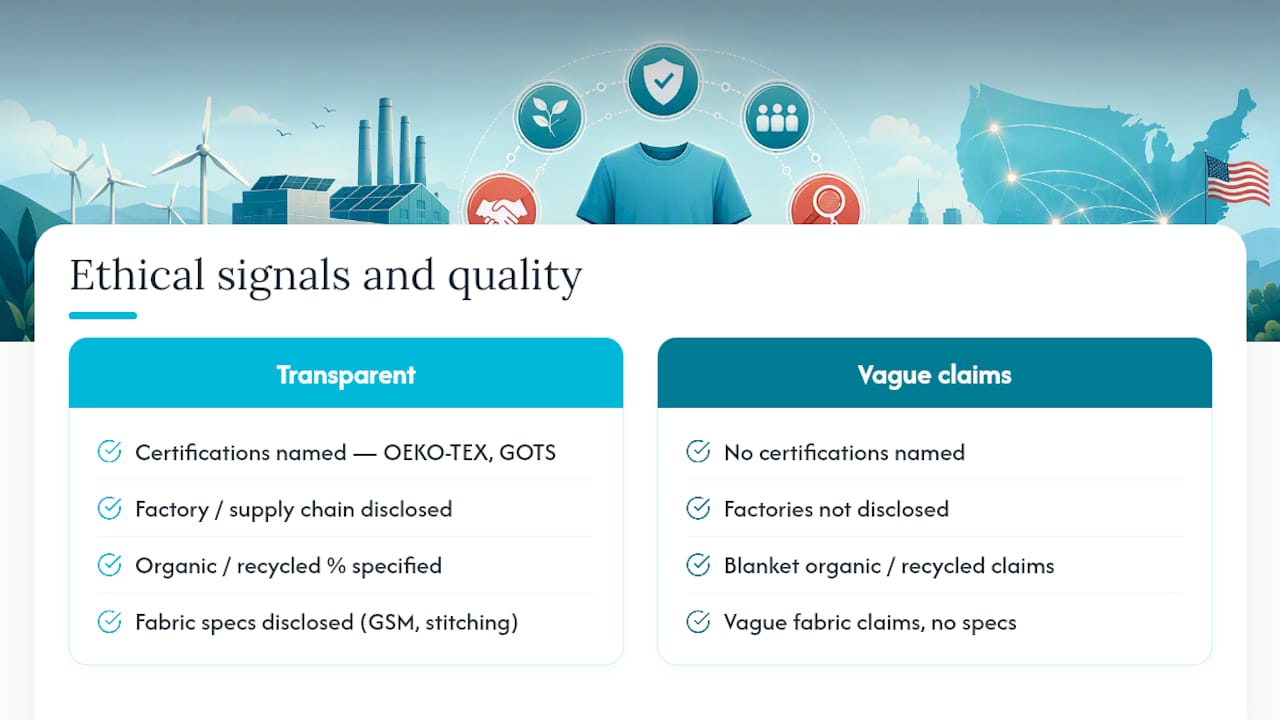 Ethical signals and quality

Transparent

Certifications named — OEKO-TEX, GOTS

Factory / supply chain disclosed

Organic / recycled % specified

Fabric specs disclosed (GSM, stitching)

Vague claims

No certifications named

Factories not disclosed

Blanket organic / recycled claims

Vague fabric claims, no specs